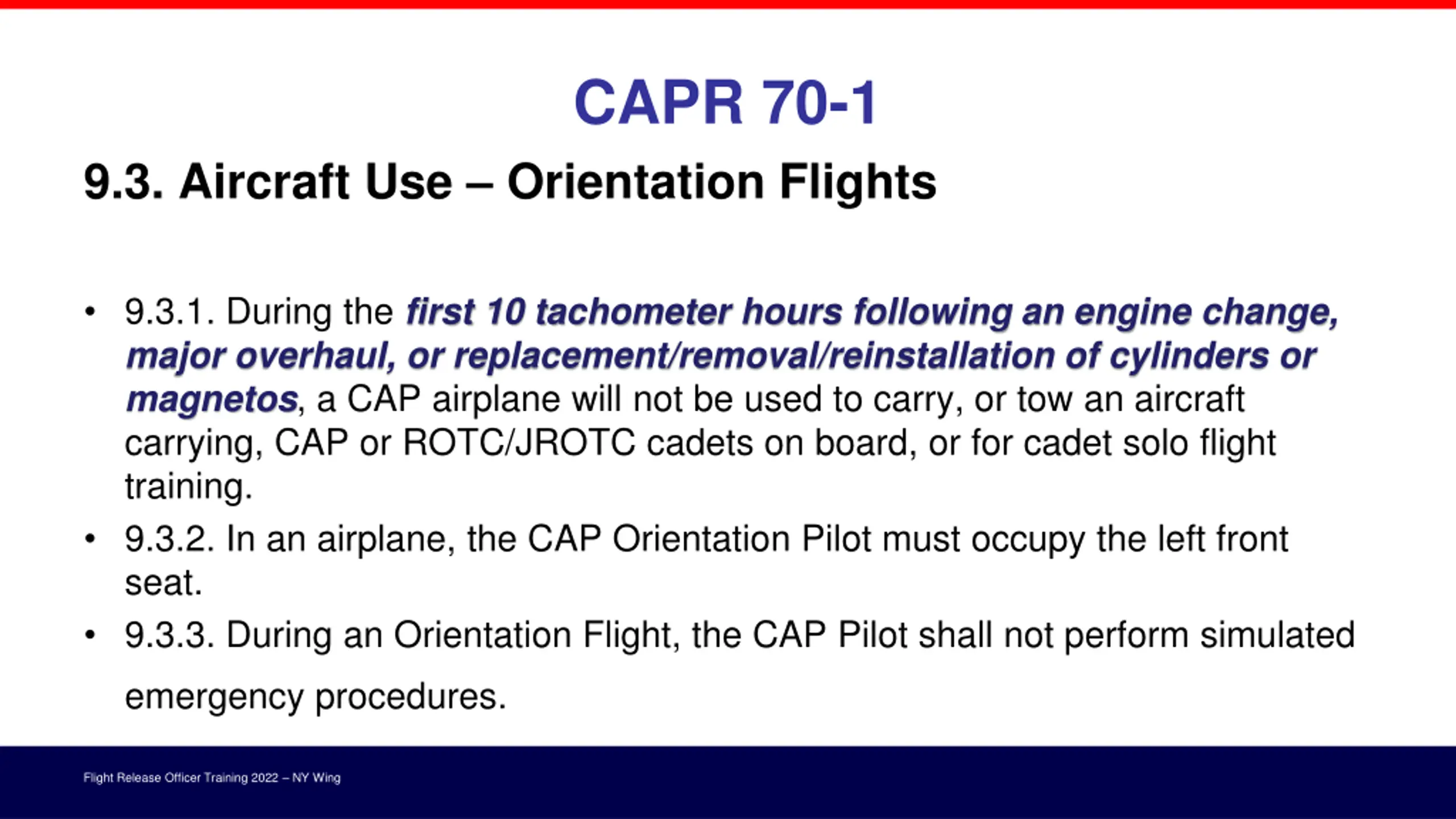 CAPR 70-1

9.3. Aircraft Use – Orientation Flights

• 9.3.1. During the first 10 tachometer hours following an engine change, major overhaul, or replacement/removal/reinstallation of cylinders or magnetos, a CAP airplane will not be used to carry, or tow an aircraft carrying, CAP or ROTC/JROTC cadets on board, or for cadet solo flight training.
• 9.3.2. In an airplane, the CAP Orientation Pilot must occupy the left front seat.
• 9.3.3. During an Orientation Flight, the CAP Pilot shall not perform simulated emergency procedures.

Flight Release Officer Training 2022 – NY Wing